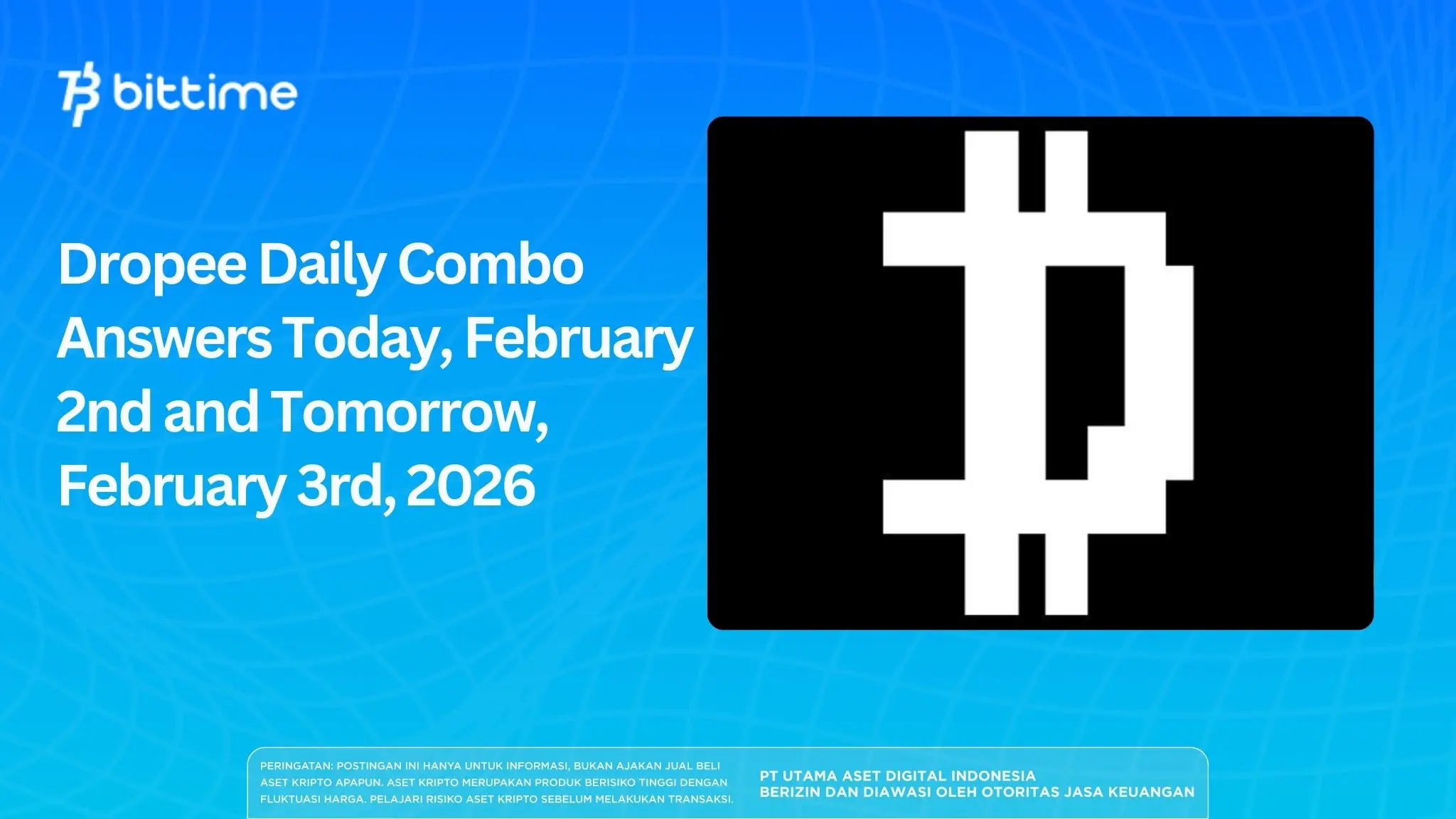 bittime

Dropee Daily Combo Answers Today, February 2nd and Tomorrow, February 3rd, 2026

PERINGATAN: POSTINGAN INI HANYA UNTUK INFORMASI, BUKAN AJAKAN JUAL BELI ASET KRIPTO APAPUN. ASET KRIPTO MERUPAKAN PRODUK BERISIKO TINGGI DENGAN FLUKTUASI HARGA. PELAJARI RISIKO ASET KRIPTO SEBELUM MELAKUKAN TRANSAKSI.

PT UTAMA ASET DIGITAL INDONESIA
BERIZIN DAN DIAWASI OLEH OTORITAS JASA KEUANGAN